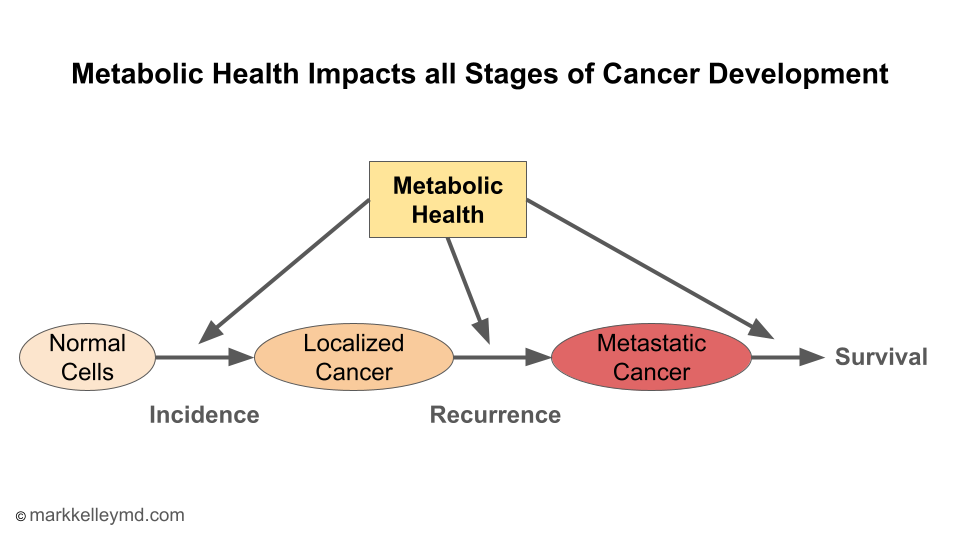 Metabolic Health Impacts all Stages of Cancer Development

Metabolic Health

Normal Cells

Localized Cancer

Metastatic Cancer

Survival

Incidence

Recurrence

© markkelleymd.com